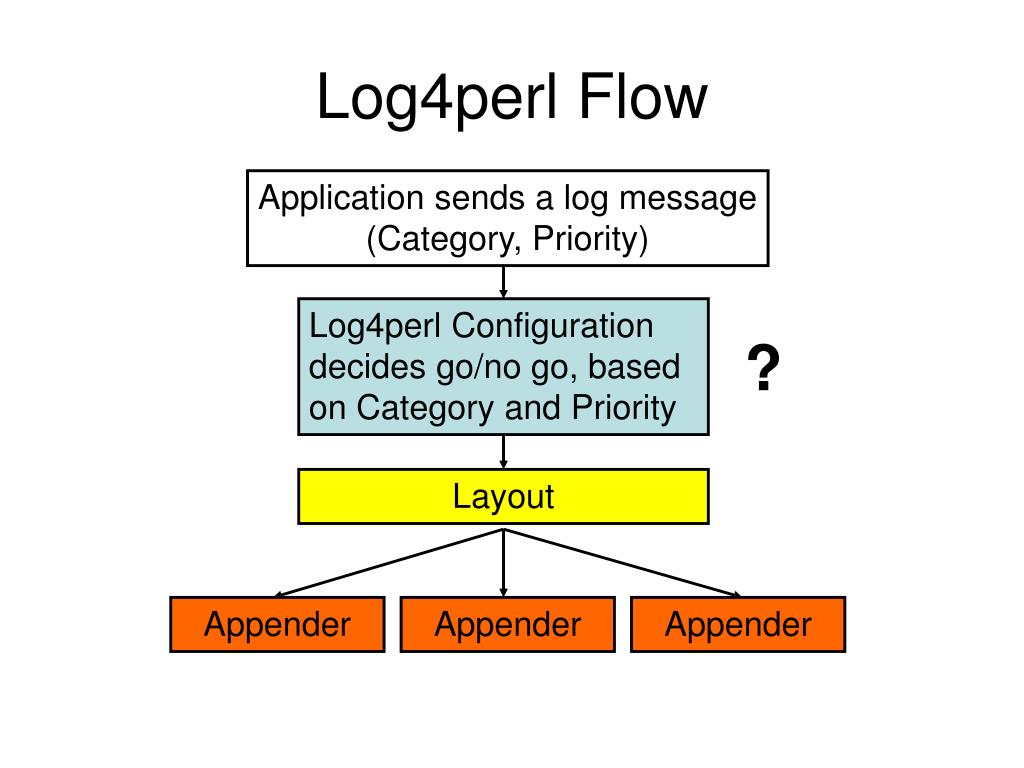 Log4perl Flow

Application sends a log message (Category, Priority)

Log4perl Configuration decides go/no go, based on Category and Priority

?

Layout

Appender

Appender

Appender